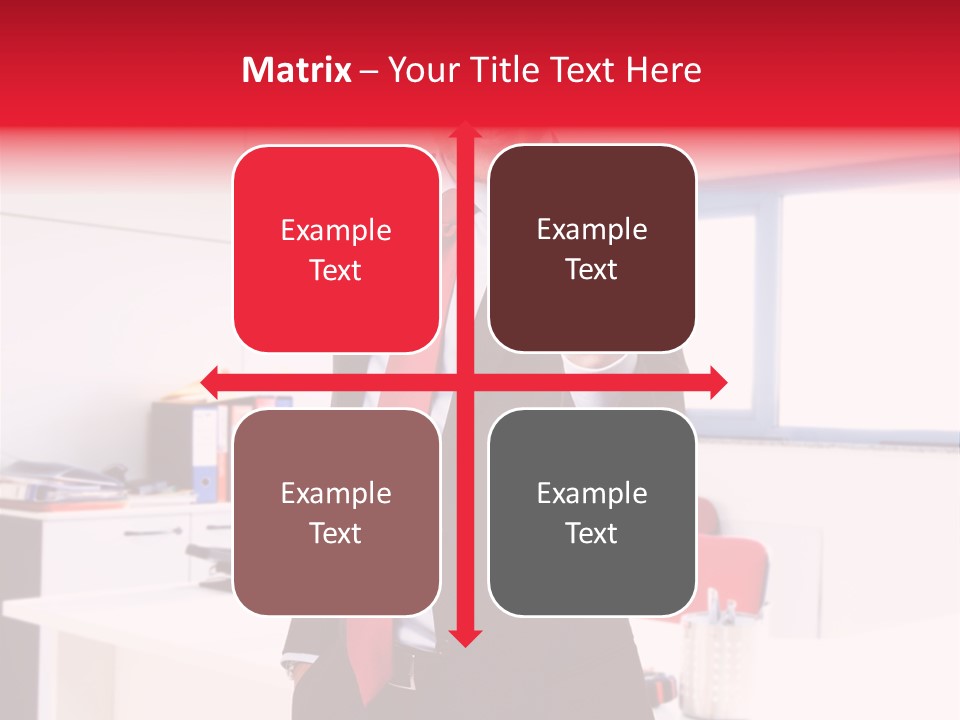 Matrix – Your Title Text Here

Example Text

Example Text

Example Text

Example Text